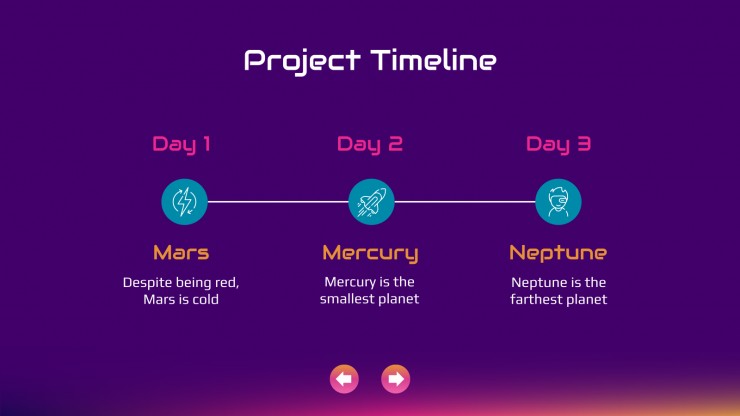 Project Timeline

Day 1

Mars

Despite being red, Mars is cold

Day 2

Mercury

Mercury is the smallest planet

Day 3

Neptune

Neptune is the farthest planet